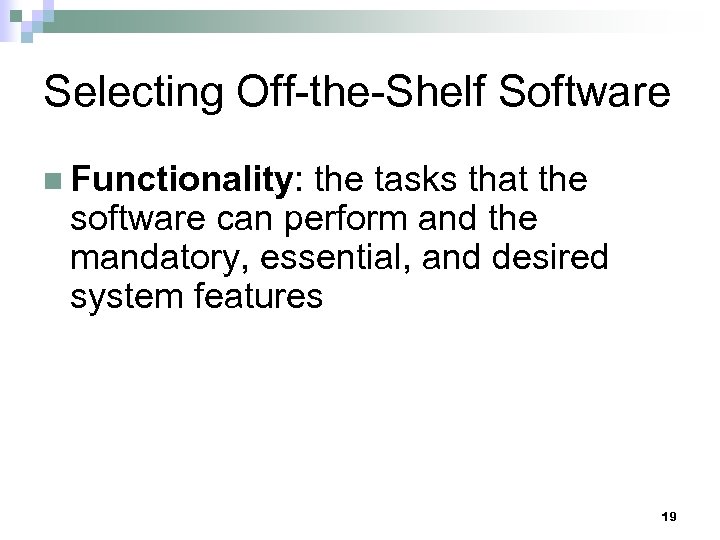 Selecting Off-the-Shelf Software

Functionality: the tasks that the software can perform and the mandatory, essential, and desired system features

19